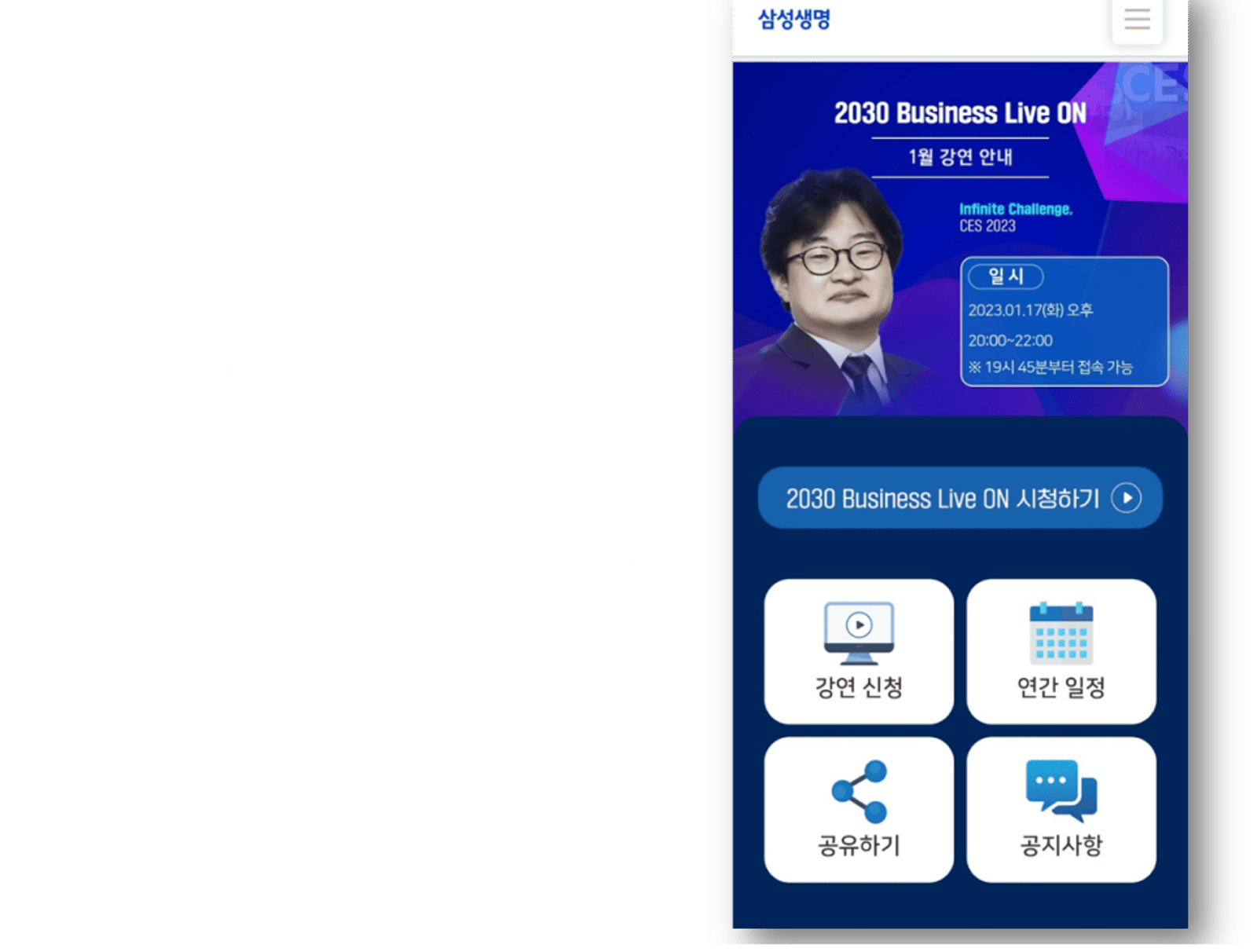 삼성생명

CES

2030 Business Live ON

1월 강연 안내

Infinite Challenge,
CES 2023

일 시
2023.01.17(화) 오후
20:00~22:00
※ 19시 45분부터 접속 가능

2030 Business Live ON 시청하기

강연 신청

연간 일정

공유하기

공지사항